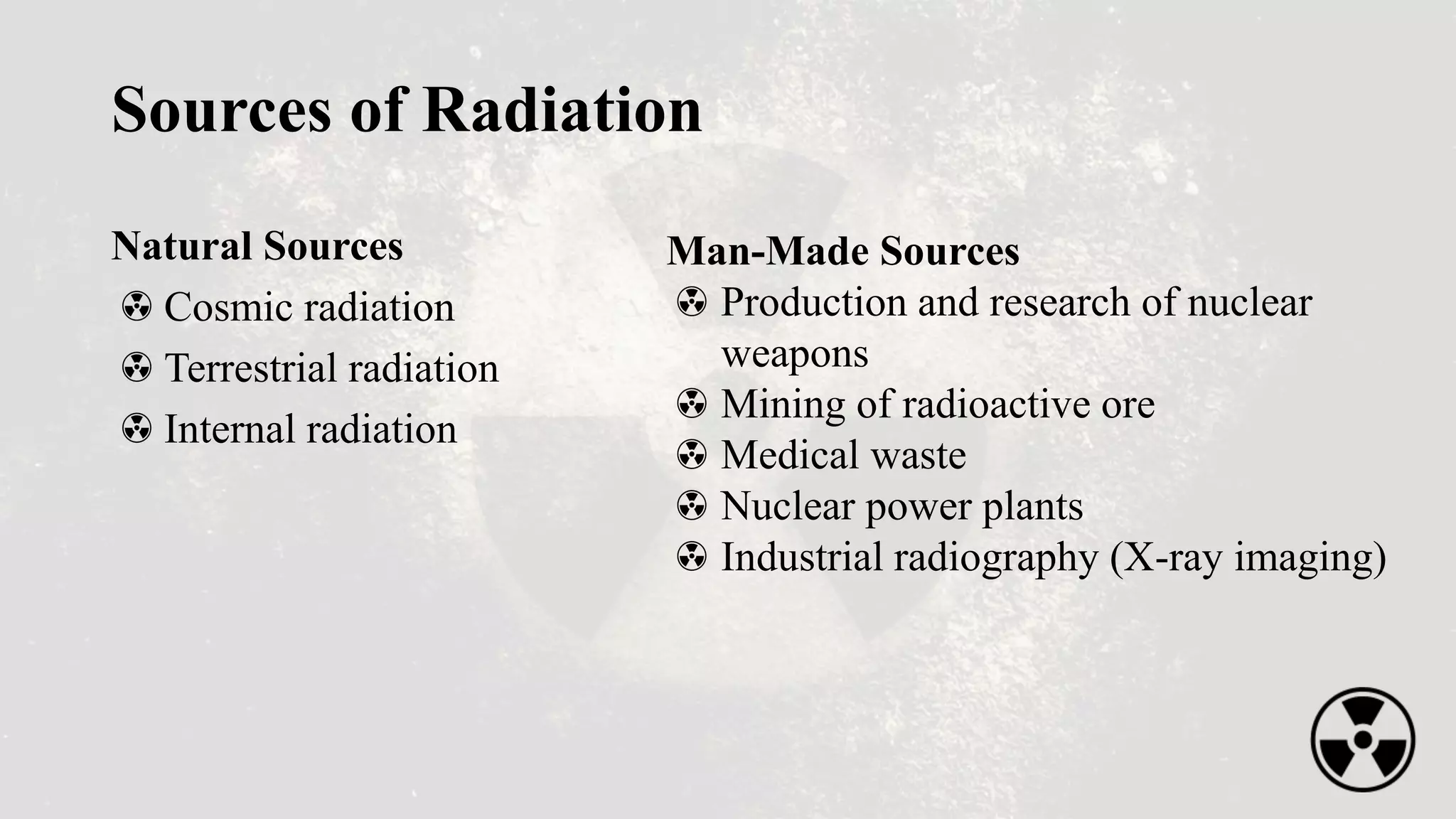 Sources of Radiation

Natural Sources
☢ Cosmic radiation
☢ Terrestrial radiation
☢ Internal radiation

Man-Made Sources
☢ Production and research of nuclear weapons
☢ Mining of radioactive ore
☢ Medical waste
☢ Nuclear power plants
☢ Industrial radiography (X-ray imaging)